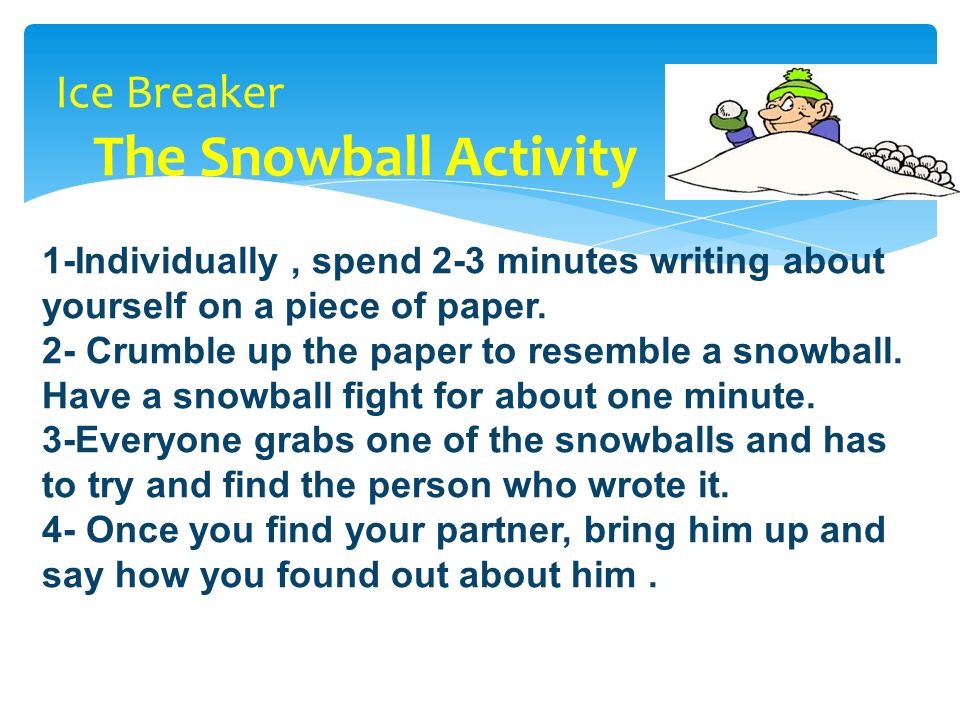 Ice Breaker
The Snowball Activity

1-Individually , spend 2-3 minutes writing about yourself on a piece of paper.
2- Crumble up the paper to resemble a snowball. Have a snowball fight for about one minute.
3-Everyone grabs one of the snowballs and has to try and find the person who wrote it.
4- Once you find your partner, bring him up and say how you found out about him .